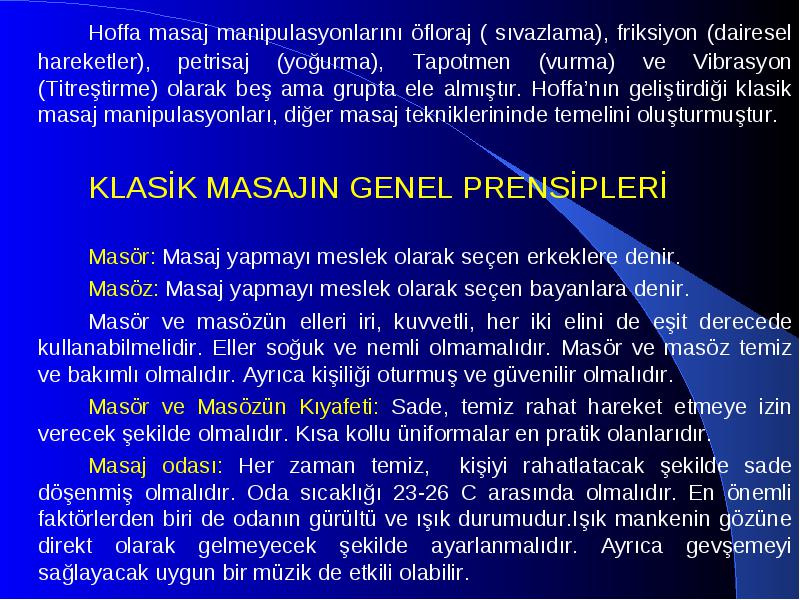 Hoffa masaj manipulasyonlarını öfloraj ( sıvazlama), friksiyon (dairesel hareketler), petrisaj (yoğurma), Tapotmen (vurma) ve Vibrasyon (Titreştirme) olarak beş ama grupta ele almıştır. Hoffa'nın geliştirdiği klasik masaj manipulasyonları, diğer masaj tekniklerininde temelini oluşturmuştur.

KLASİK MASAJIN GENEL PRENSİPLERİ

Masör: Masaj yapmayı meslek olarak seçen erkeklere denir.

Masöz: Masaj yapmayı meslek olarak seçen bayanlara denir.

Masör ve masözün elleri iri, kuvvetli, her iki elini de eşit derecede kullanabilmelidir. Eller soğuk ve nemli olmamalıdır. Masör ve masöz temiz ve bakımlı olmalıdır. Ayrıca kişiliği oturmuş ve güvenilir olmalıdır.

Masör ve Masözün Kıyafeti: Sade, temiz rahat hareket etmeye izin verecek şekilde olmalıdır. Kısa kollu üniformalar en pratik olanlarıdır.

Masaj odası: Her zaman temiz, kişiyi rahatlatacak şekilde sade döşenmiş olmalıdır. Oda sıcaklığı 23-26 C arasında olmalıdır. En önemli faktörlerden biri de odanın gürültü ve ışık durumudur.Işık mankenin gözüne direkt olarak gelmeyecek şekilde ayarlanmalıdır. Ayrıca gevşemeyi sağlayacak uygun bir müzik de etkili olabilir.